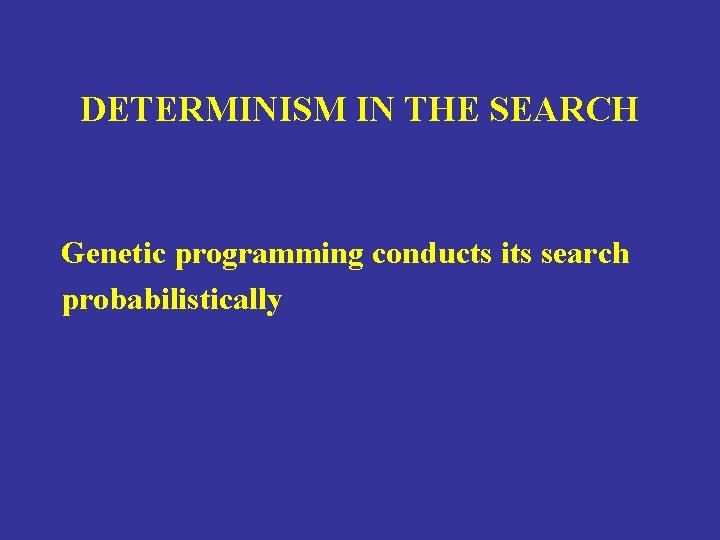 DETERMINISM IN THE SEARCH

Genetic programming conducts its search probabilistically